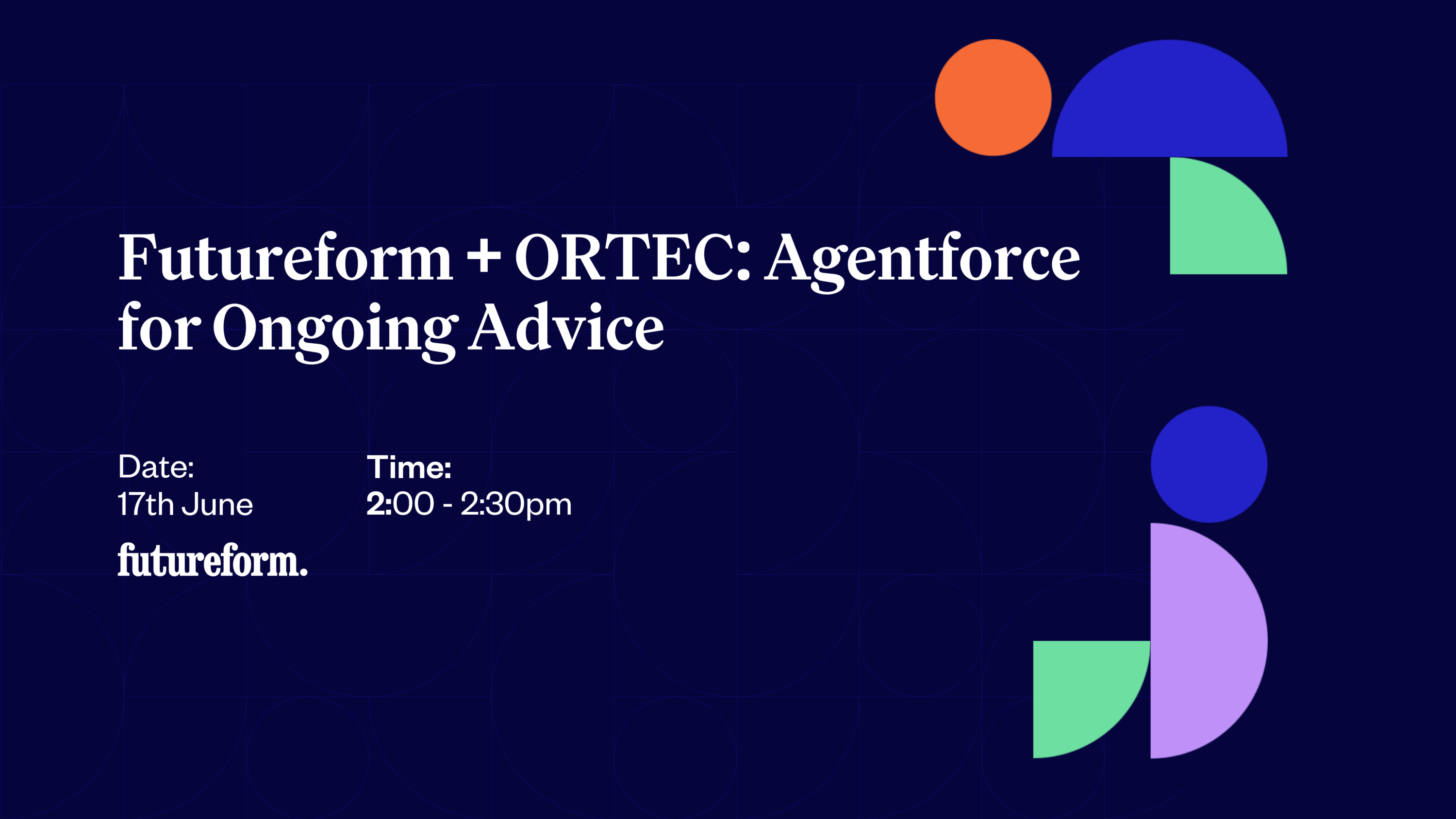 Futureform + ORTEC: Agentforce for Ongoing Advice

Date:
17th June

Time:
2:00 - 2:30pm

futureform.